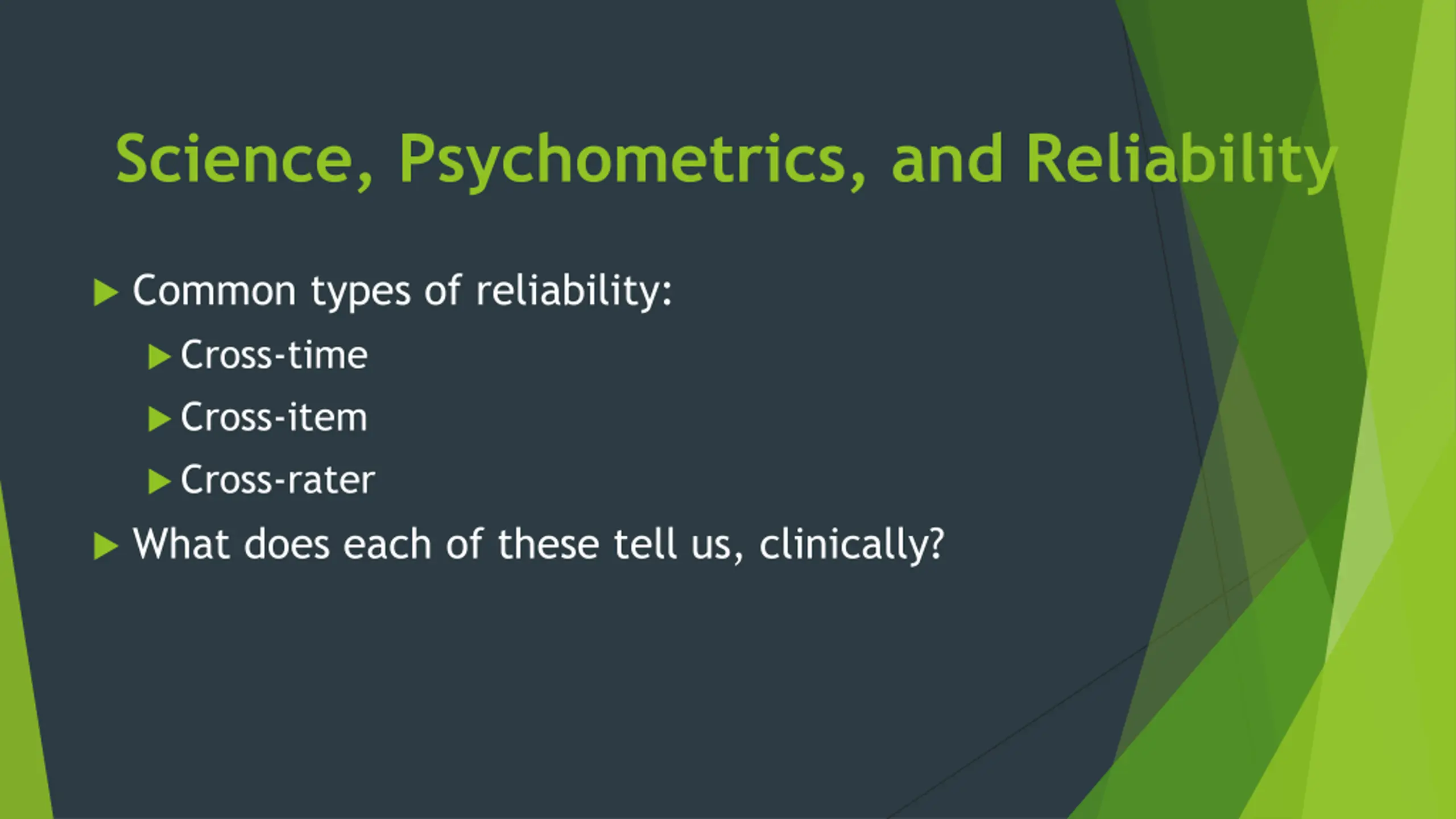 Science, Psychometrics, and Reliability

Common types of reliability:

Cross-time

Cross-item

Cross-rater

What does each of these tell us, clinically?